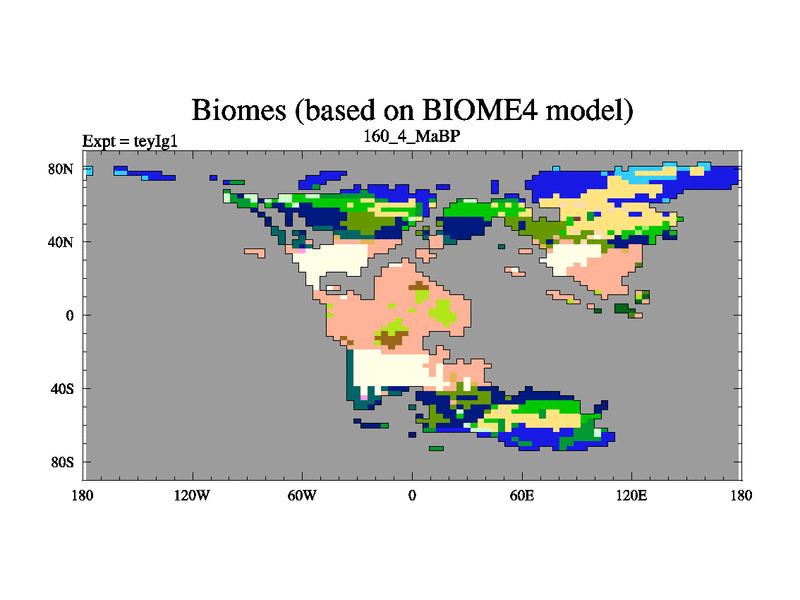 Biomes (based on BIOME4 model)
Expt = teyIg1
160_4_MaBP

80N
40N
0
40S
80S

180
120W
60W
0
60E
120E
180